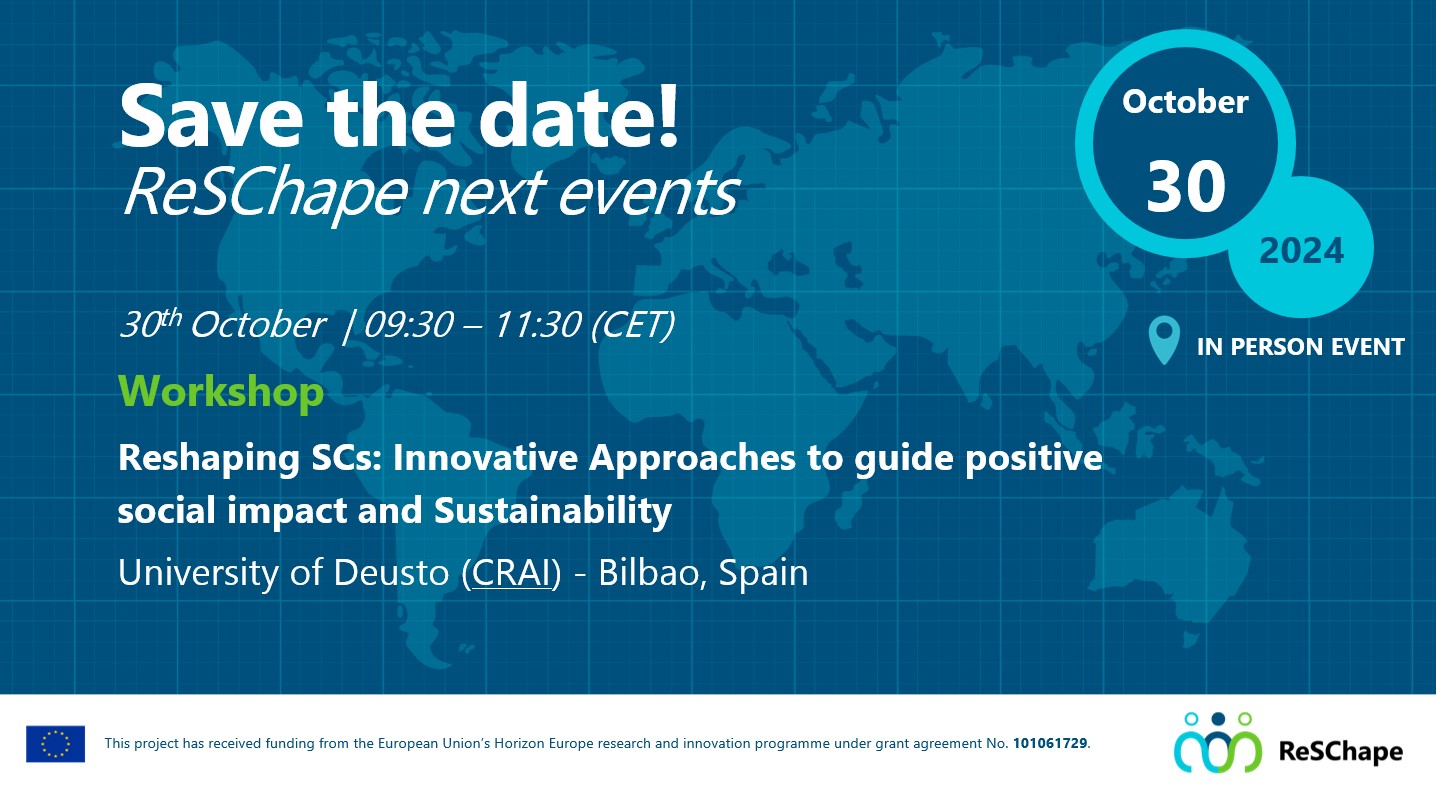 Save the date!
ReSChape next events

October
30
2024

IN PERSON EVENT

30$^{th}$ October | 09:30 – 11:30 (CET)

Workshop

Reshaping SCs: Innovative Approaches to guide positive social impact and Sustainability

University of Deusto (CRAI) - Bilbao, Spain

This project has received funding from the European Union's Horizon Europe research and innovation programme under grant agreement No. 101061729.

ReSChape